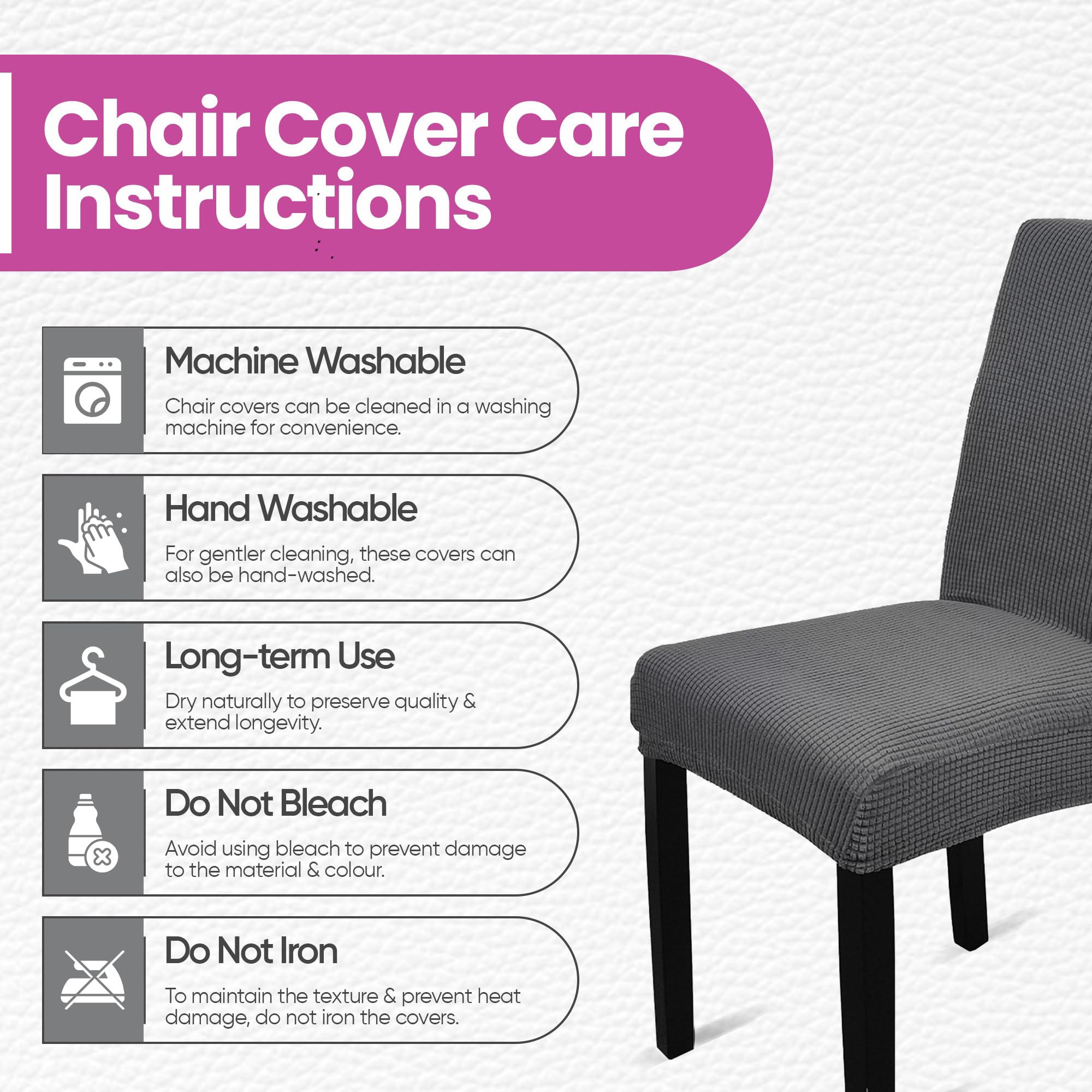 Chair Cover Care Instructions

Machine Washable

Chair covers can be cleaned in a washing machine for convenience.

Hand Washable

For gentler cleaning, these covers can also be hand-washed.

Long-term Use

Dry naturally to preserve quality & extend longevity.

Do Not Bleach

Avoid using bleach to prevent damage to the material & colour.

Do Not Iron

To maintain the texture & prevent heat damage, do not iron the covers.